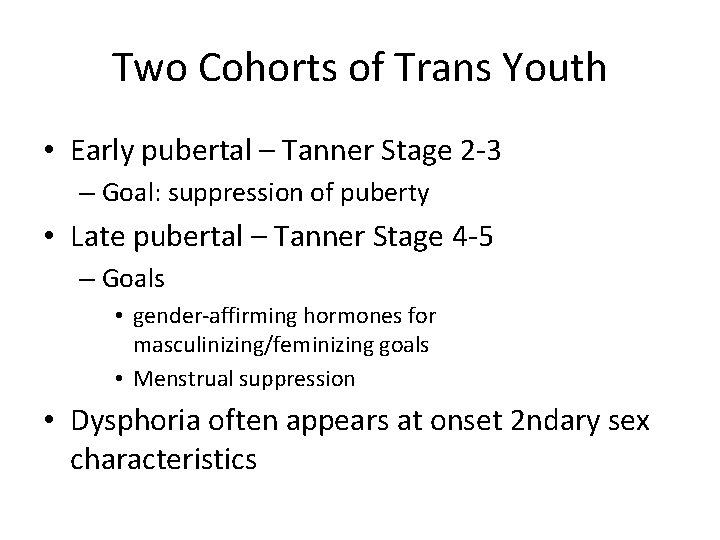 Two Cohorts of Trans Youth

• Early pubertal – Tanner Stage 2-3
– Goal: suppression of puberty
• Late pubertal – Tanner Stage 4-5
– Goals
• gender-affirming hormones for masculinizing/feminizing goals
• Menstrual suppression
• Dysphoria often appears at onset 2ndary sex characteristics